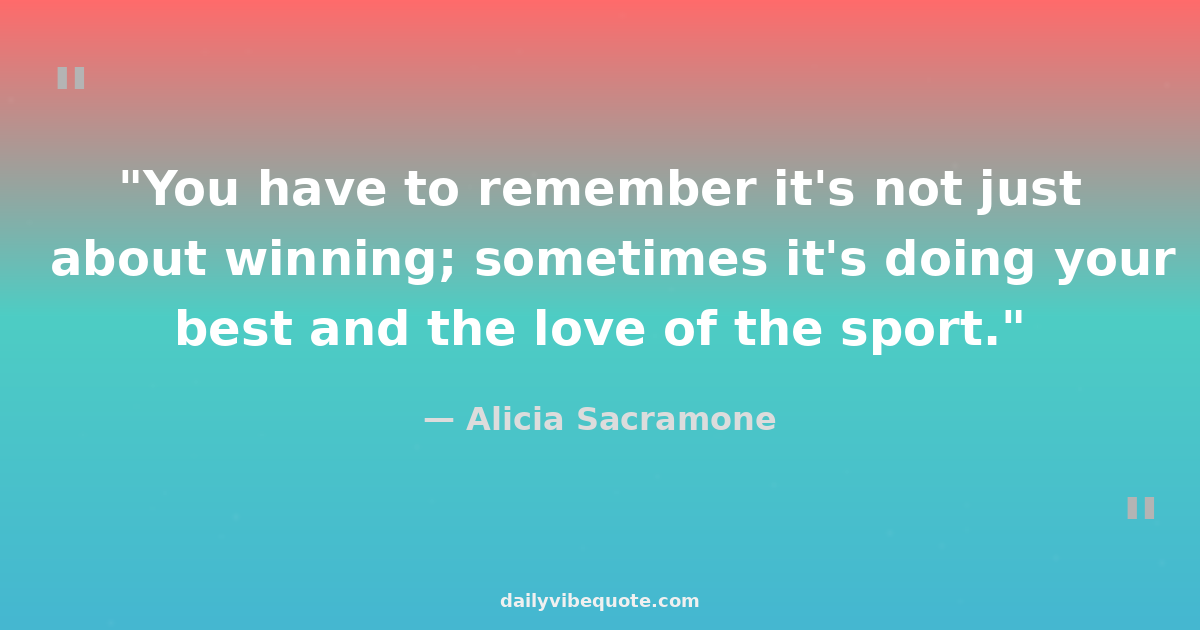 "

"You have to remember it's not just about winning; sometimes it's doing your best and the love of the sport."

— Alicia Sacramone

"

dailyvibequote.com